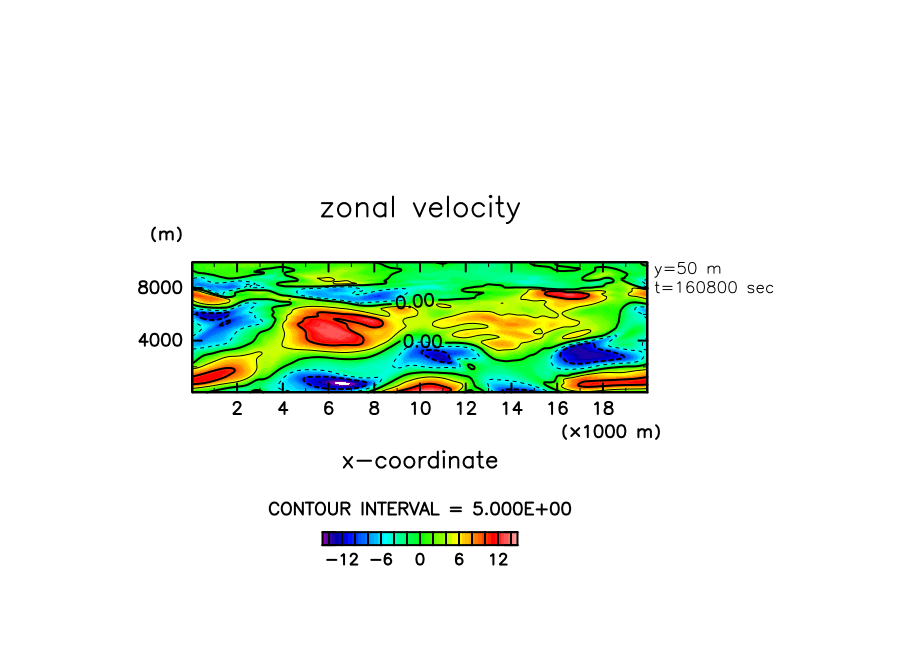 zonal velocity

(m)

y=50 m
t=160800 sec

8000
4000

0.00
0.00

2 4 6 8 10 12 14 16 18
(×1000 m)

x−coordinate

CONTOUR INTERVAL = 5.000E+00

−12 −6 0 6 12